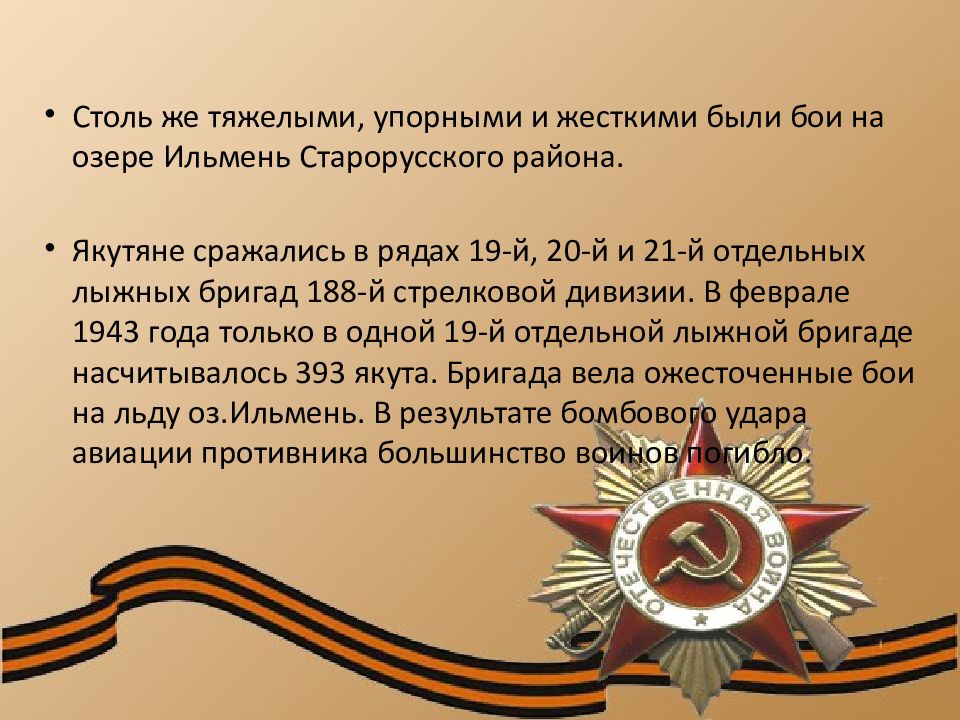 • Столь же тяжелыми, упорными и жесткими были бои на озере Ильмень Старорусского района.

• Якутяне сражались в рядах 19-й, 20-й и 21-й отдельных лыжных бригад 188-й стрелковой дивизии. В феврале 1943 года только в одной 19-й отдельной лыжной бригаде насчитывалось 393 якута. Бригада вела ожесточенные бои на льду оз.Ильмень. В результате бомбового удара авиации противника большинство воинов погибло.

ОТЕЧЕСТВЕННАЯ ВОЙНА